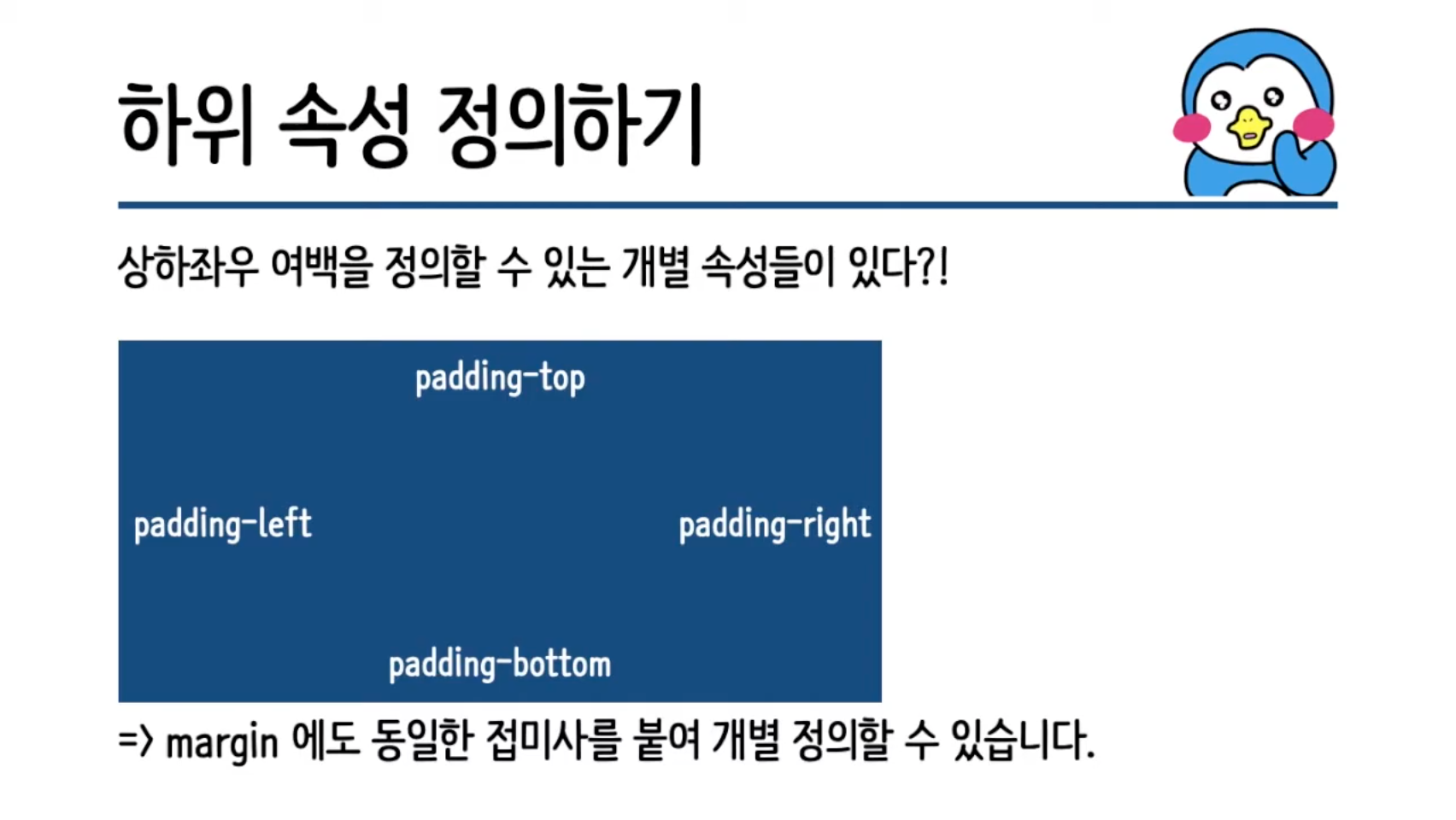 하위 속성 정의하기

상하좌우 여백을 정의할 수 있는 개별 속성들이 있다?!

padding-top

padding-left

padding-right

padding-bottom

=> margin 에도 동일한 접미사를 붙여 개별 정의할 수 있습니다.